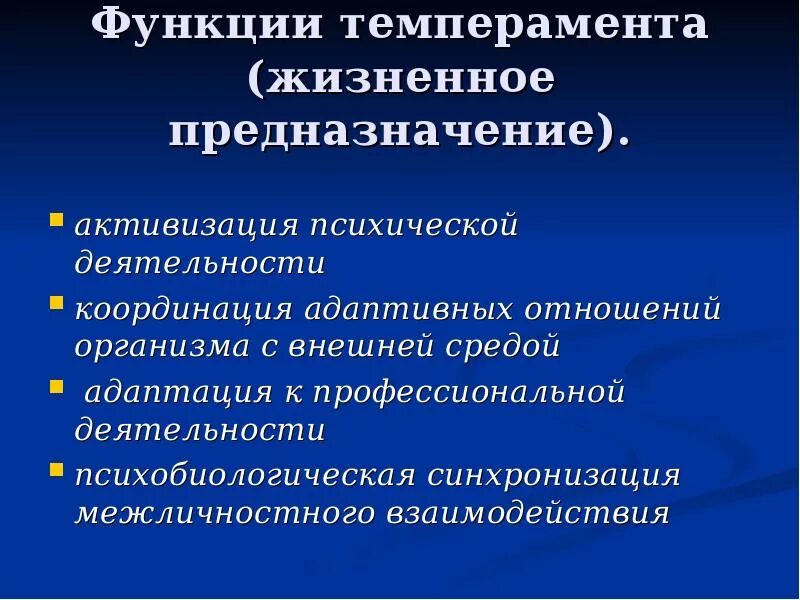 Функции темперамента (жизненное предназначение).

- активизация психической деятельности
- координация адаптивных отношений организма с внешней средой
- адаптация к профессиональной деятельности
- психобиологическая синхронизация межличностного взаимодействия